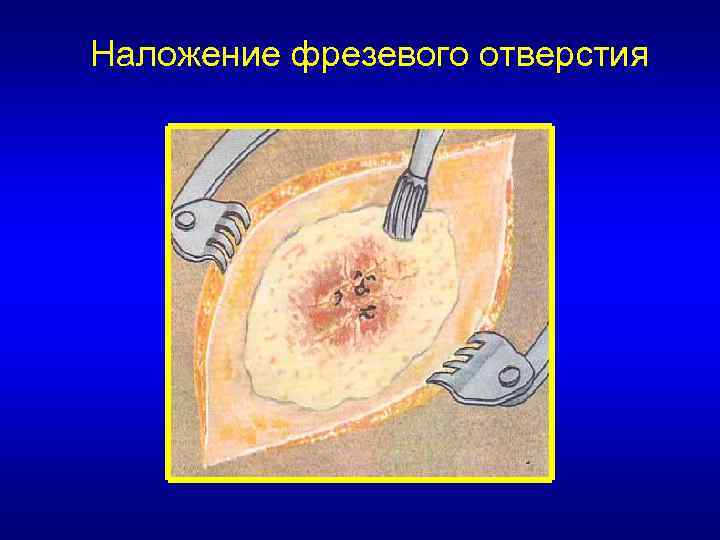 Наложение фрезевого отверстия